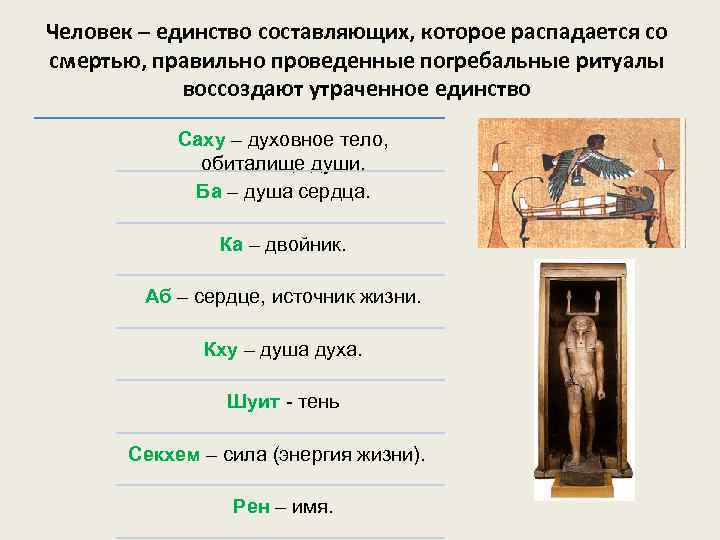 Человек – единство составляющих, которое распадается со смертью, правильно проведенные погребальные ритуалы воссоздают утраченное единство

Саху – духовное тело, обиталище души.

Ба – душа сердца.

Ка – двойник.

Аб – сердце, источник жизни.

Кху – душа духа.

Шуит - тень

Секхем – сила (энергия жизни).

Рен – имя.